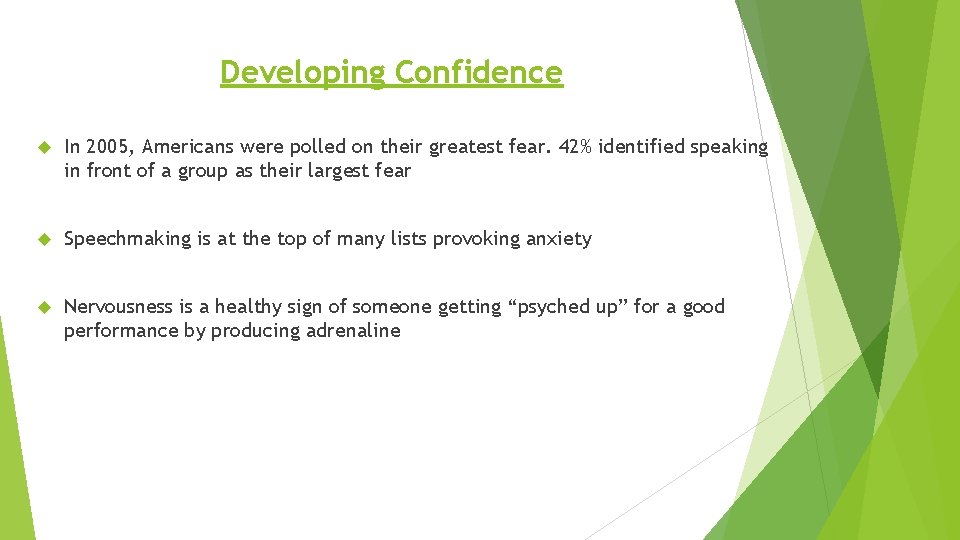 Developing Confidence

In 2005, Americans were polled on their greatest fear. 42% identified speaking in front of a group as their largest fear

Speechmaking is at the top of many lists provoking anxiety

Nervousness is a healthy sign of someone getting “psyched up” for a good performance by producing adrenaline